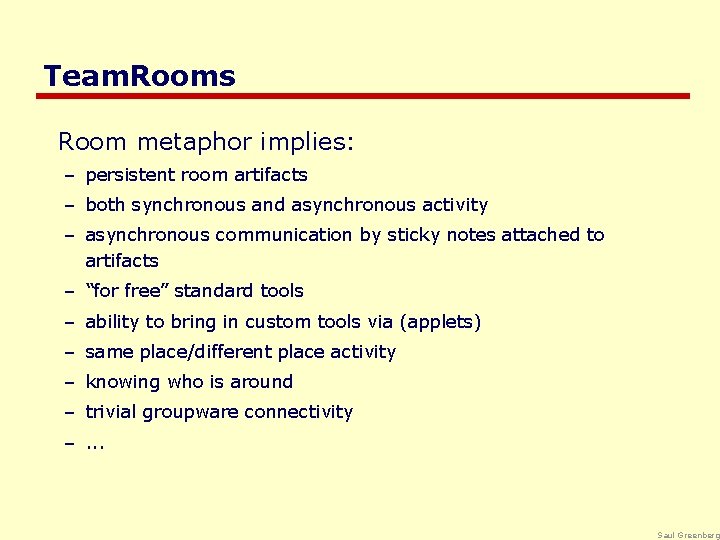 TeamRooms

Room metaphor implies:

– persistent room artifacts

– both synchronous and asynchronous activity

– asynchronous communication by sticky notes attached to artifacts

– “for free” standard tools

– ability to bring in custom tools via (applets)

– same place/different place activity

– knowing who is around

– trivial groupware connectivity

– ...

Saul Greenberg